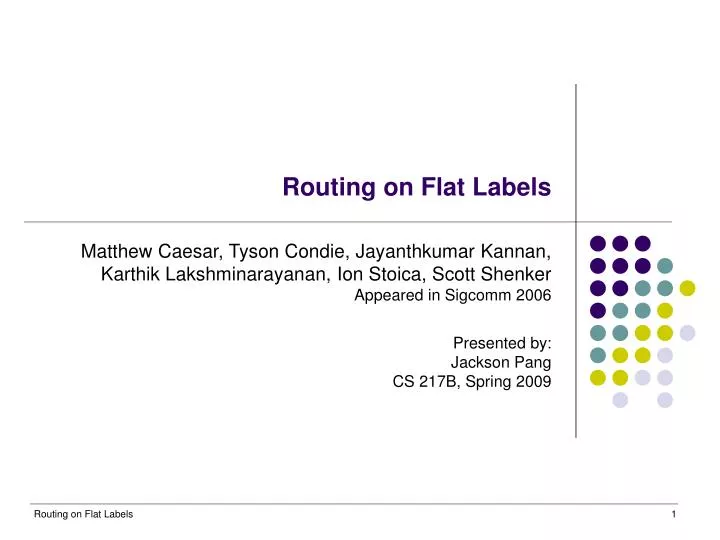 Routing on Flat Labels

Matthew Caesar, Tyson Condie, Jayanthkumar Kannan, Karthik Lakshminarayanan, Ion Stoica, Scott Shenker
Appeared in Sigcomm 2006

Presented by:
Jackson Pang
CS 217B, Spring 2009

Routing on Flat Labels

1